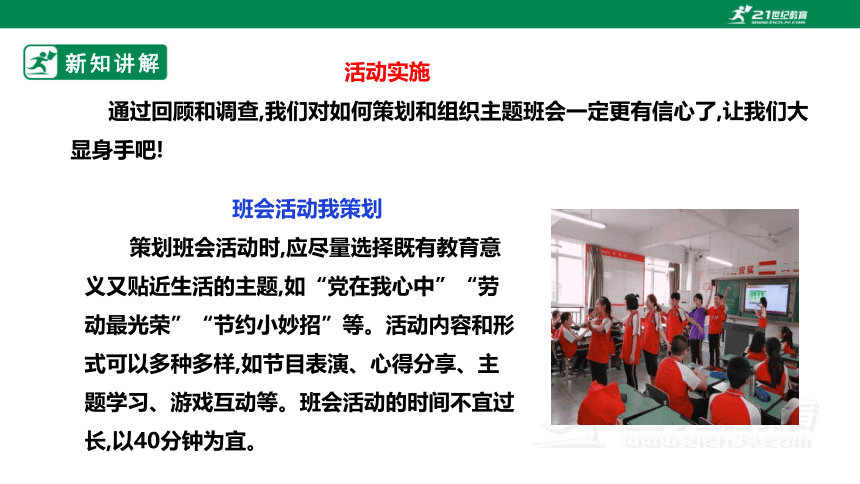 21世纪教育

新知讲解

活动实施

通过回顾和调查,我们对如何策划和组织主题班会一定更有信心了,让我们大显身手吧!

班会活动我策划

策划班会活动时,应尽量选择既有教育意义又贴近生活的主题,如“党在我心中”“劳动最光荣”“节约小妙招”等。活动内容和形式可以多种多样,如节目表演、心得分享、主题学习、游戏互动等。班会活动的时间不宜过长,以40分钟为宜。